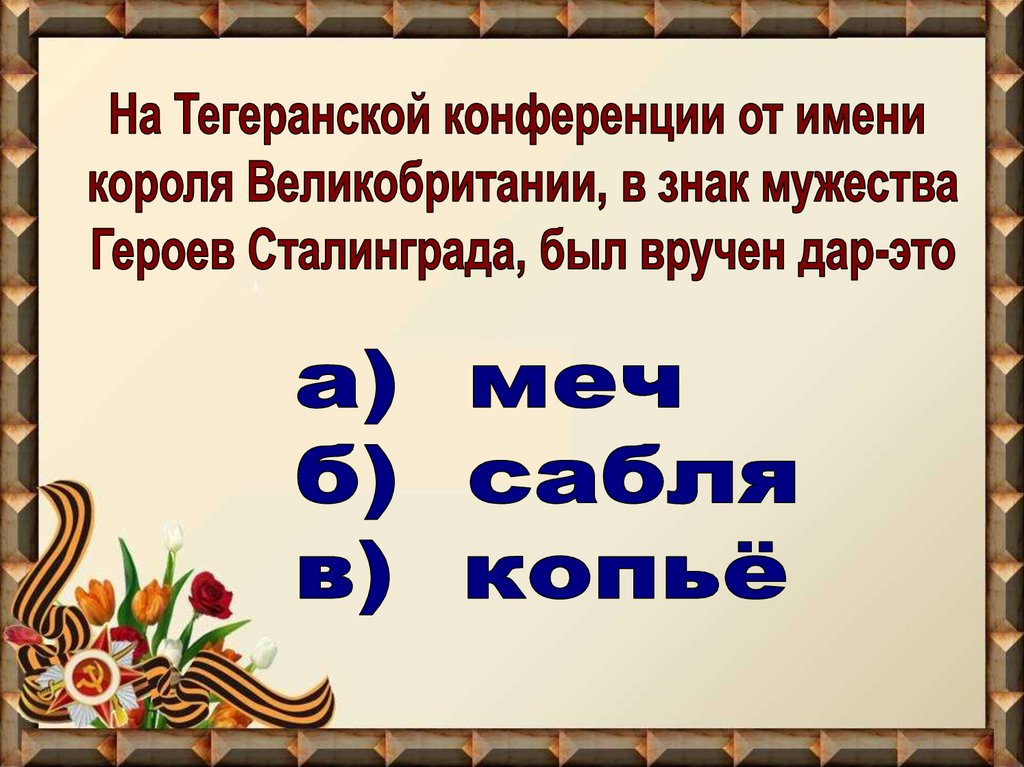 На Тегеранской конференции от имени короля Великобритании, в знак мужества Героев Сталинграда, был вручен дар-это

а) меч
б) сабля
в) копьё